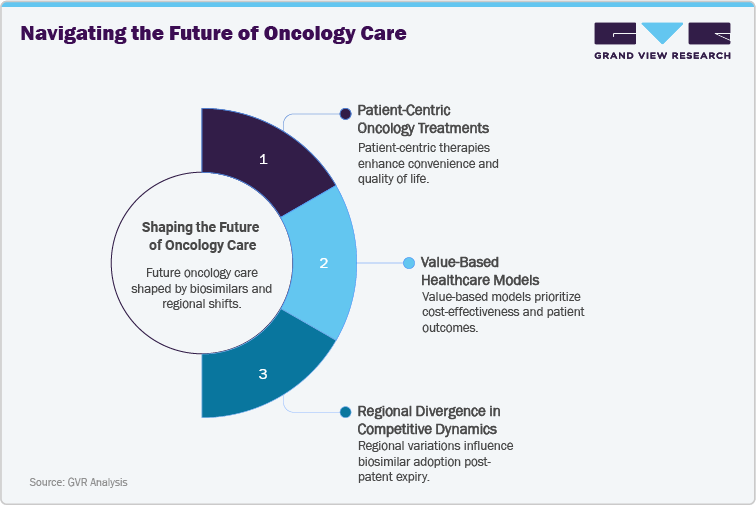 Navigating the Future of Oncology Care

GRAND VIEW RESEARCH

Shaping the Future of Oncology Care

Future oncology care shaped by biosimilars and regional shifts.

1

2

3

Patient-Centric Oncology Treatments

Patient-centric therapies enhance convenience and quality of life.

Value-Based Healthcare Models

Value-based models prioritize cost-effectiveness and patient outcomes.

Regional Divergence in Competitive Dynamics

Regional variations influence biosimilar adoption post-patent expiry.

Source: GVR Analysis